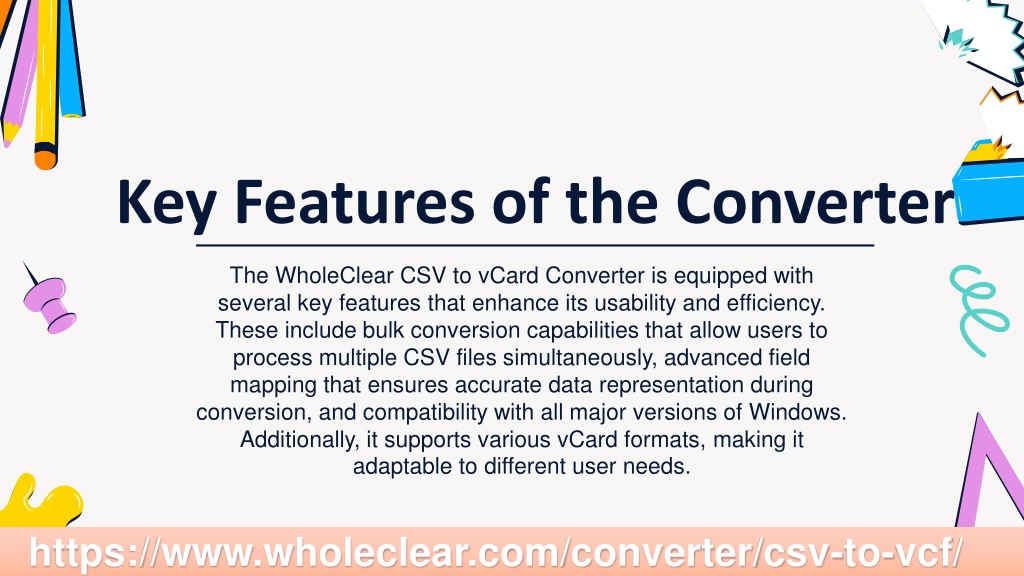 Key Features of the Converter

The WholeClear CSV to vCard Converter is equipped with several key features that enhance its usability and efficiency. These include bulk conversion capabilities that allow users to process multiple CSV files simultaneously, advanced field mapping that ensures accurate data representation during conversion, and compatibility with all major versions of Windows. Additionally, it supports various vCard formats, making it adaptable to different user needs.

https://www.wholeclear.com/converter/csv-to-vcf/